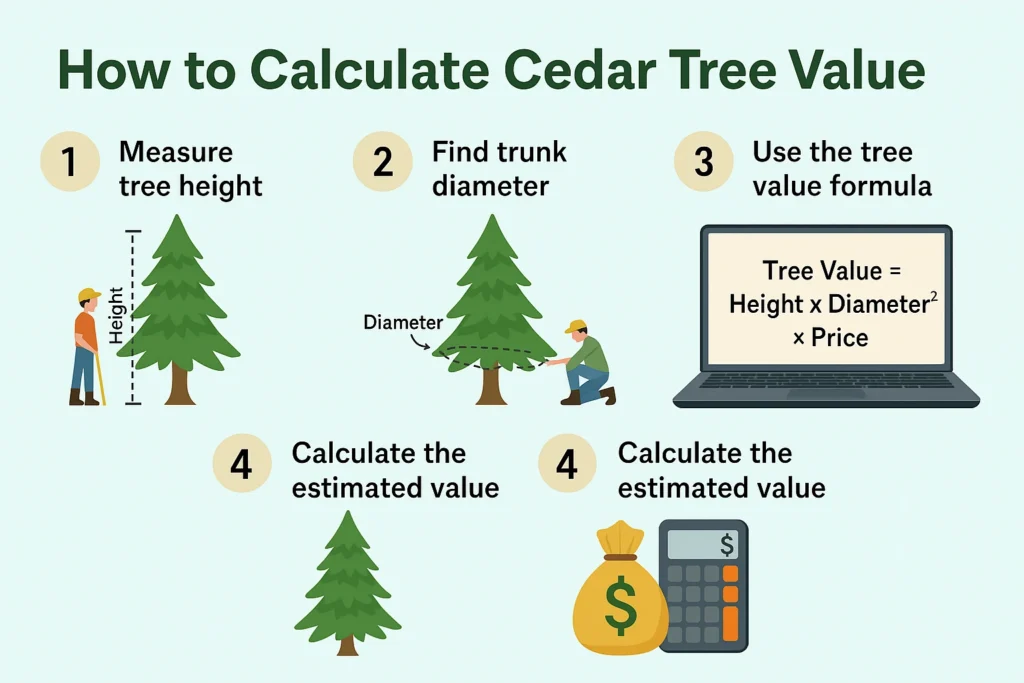 How to Calculate Cedar Tree Value

1 Measure tree height

Height

2 Find trunk diameter

Diameter

3 Use the tree value formula

Tree Value = Height x Diameter$^2$ × Price

4 Calculate the estimated value

4 Calculate the estimated value

$

$